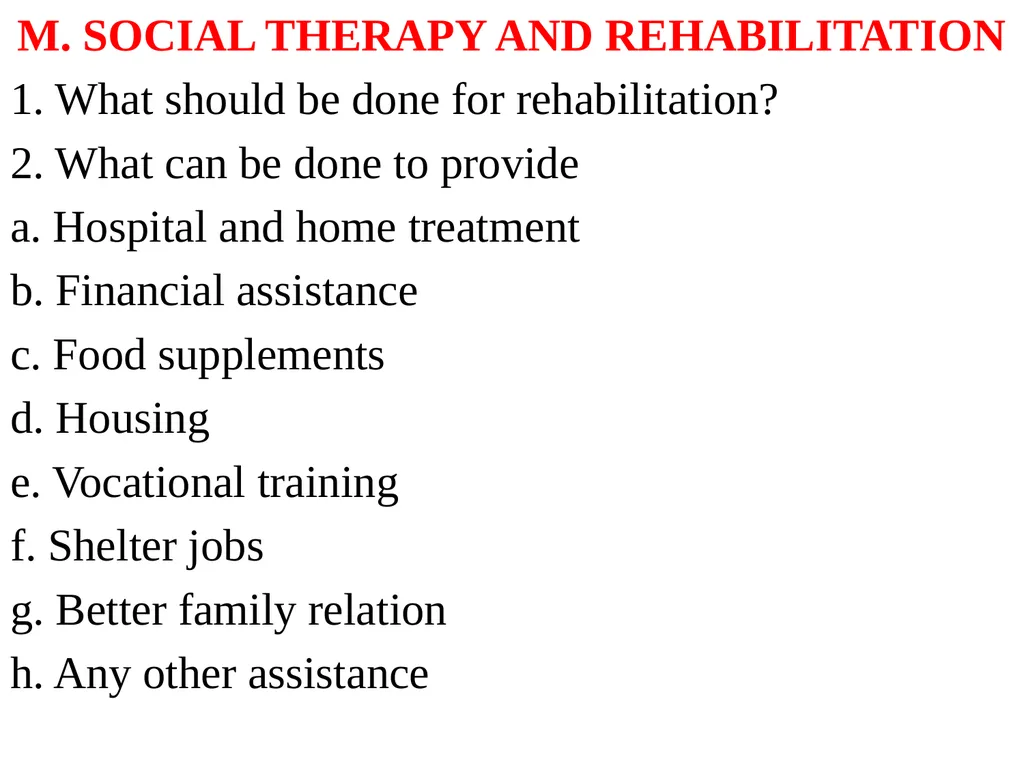 M. SOCIAL THERAPY AND REHABILITATION

1. What should be done for rehabilitation?

2. What can be done to provide

a. Hospital and home treatment

b. Financial assistance

c. Food supplements

d. Housing

e. Vocational training

f. Shelter jobs

g. Better family relation

h. Any other assistance